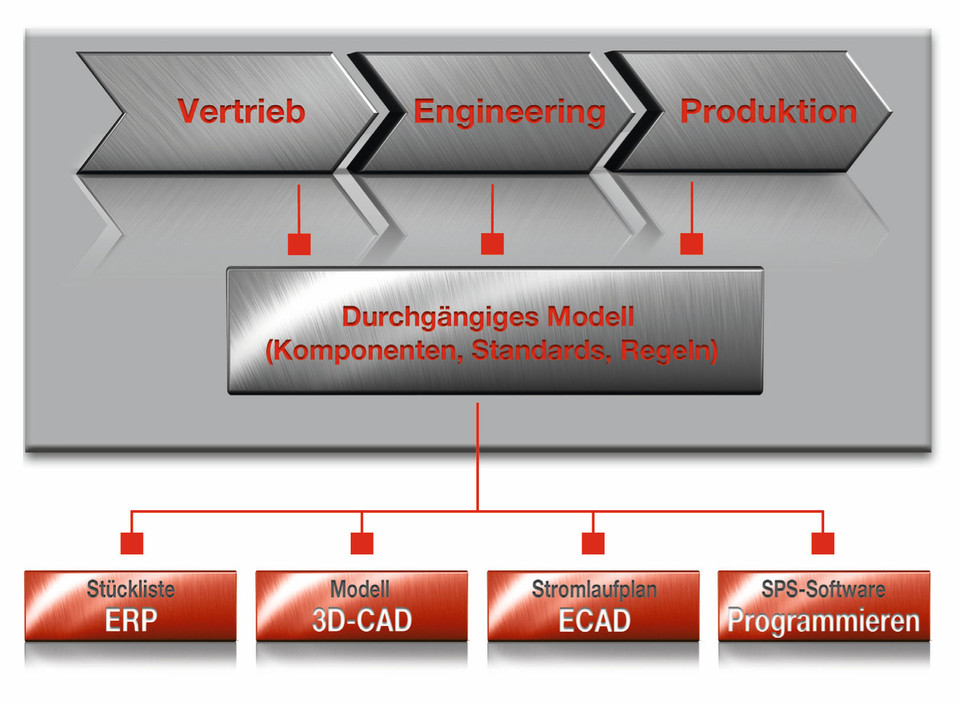 Vertrieb

Engineering

Produktion

Durchgängiges Modell
(Komponenten, Standards, Regeln)

Stückliste
ERP

Modell
3D-CAD

Stromlaufplan
ECAD

SPS-Software
Programmieren